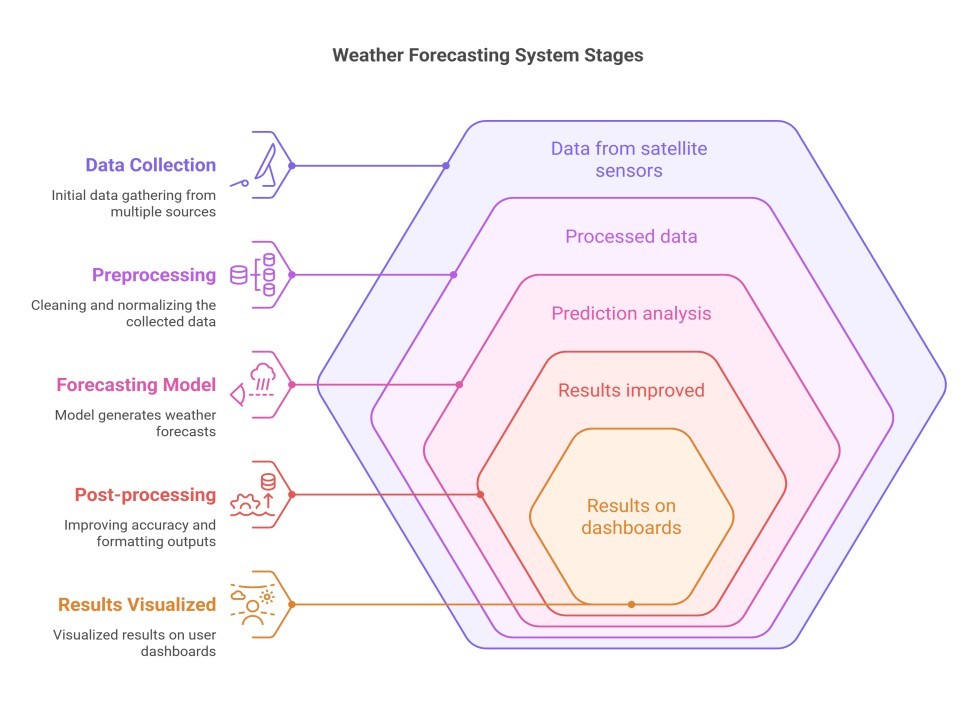 Weather Forecasting System Stages

Data Collection
Initial data gathering from multiple sources

Preprocessing
Cleaning and normalizing the collected data

Forecasting Model
Model generates weather forecasts

Post-processing
Improving accuracy and formatting outputs

Results Visualized
Visualized results on user dashboards

Data from satellite sensors

Processed data

Prediction analysis

Results improved

Results on dashboards